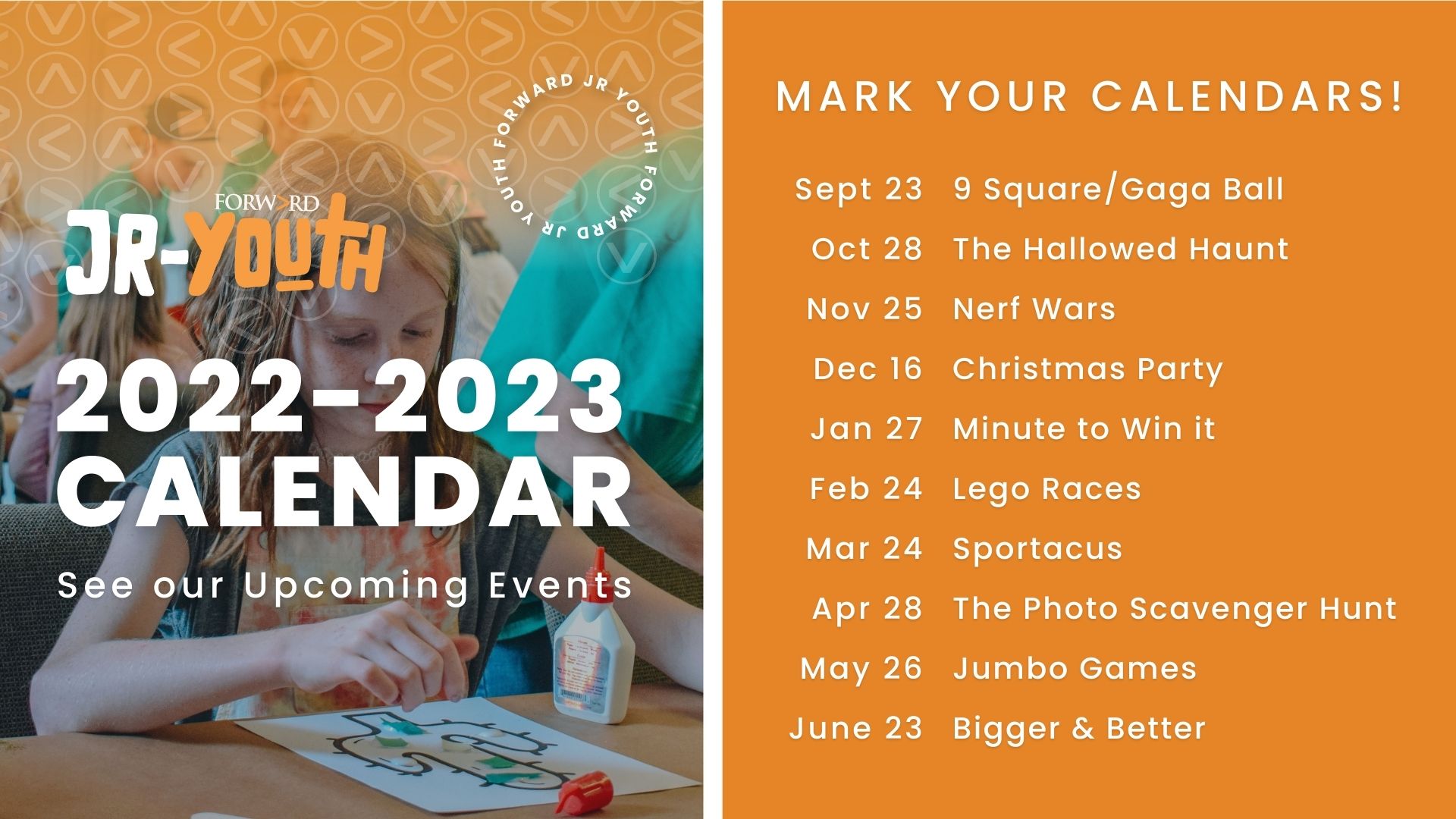 FORWARD JR YOUTH FORWARD JR YOUTH

FORW>RD
JR-YOUTH

2022-2023 CALENDAR

See our Upcoming Events

MARK YOUR CALENDARS!

| | |
|---|---|
| Sept 23 | 9 Square/Gaga Ball |
| Oct 28 | The Hallowed Haunt |
| Nov 25 | Nerf Wars |
| Dec 16 | Christmas Party |
| Jan 27 | Minute to Win it |
| Feb 24 | Lego Races |
| Mar 24 | Sportacus |
| Apr 28 | The Photo Scavenger Hunt |
| May 26 | Jumbo Games |
| June 23 | Bigger & Better |